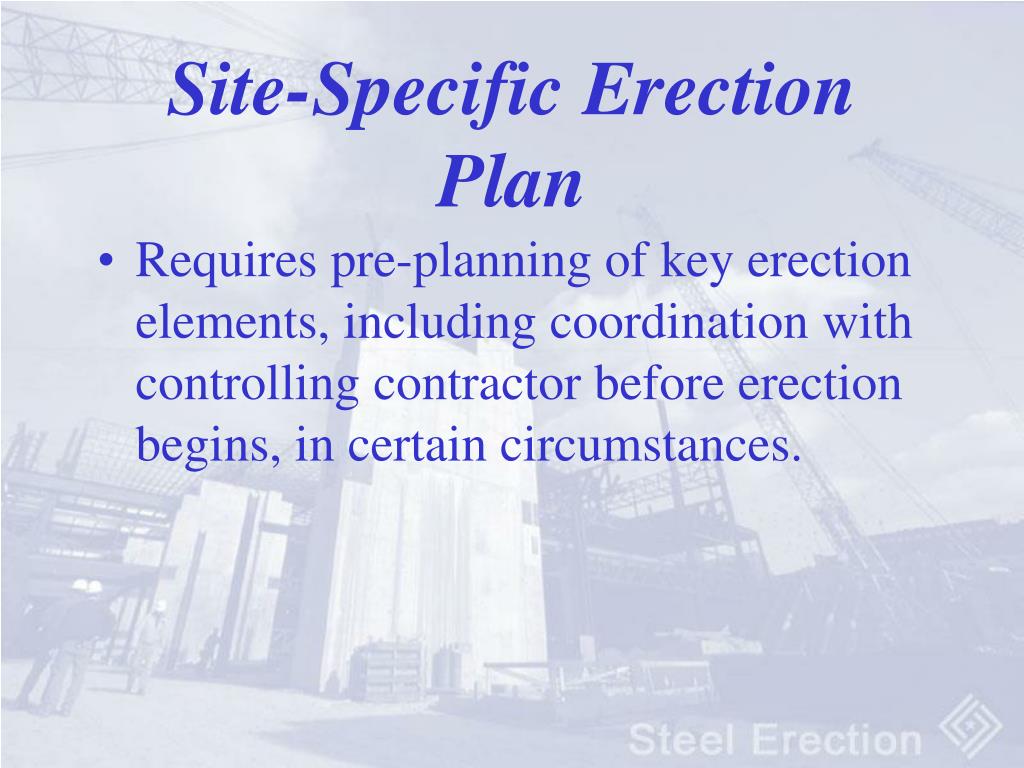 Site-Specific Erection Plan

• Requires pre-planning of key erection elements, including coordination with controlling contractor before erection begins, in certain circumstances.

Steel Erection